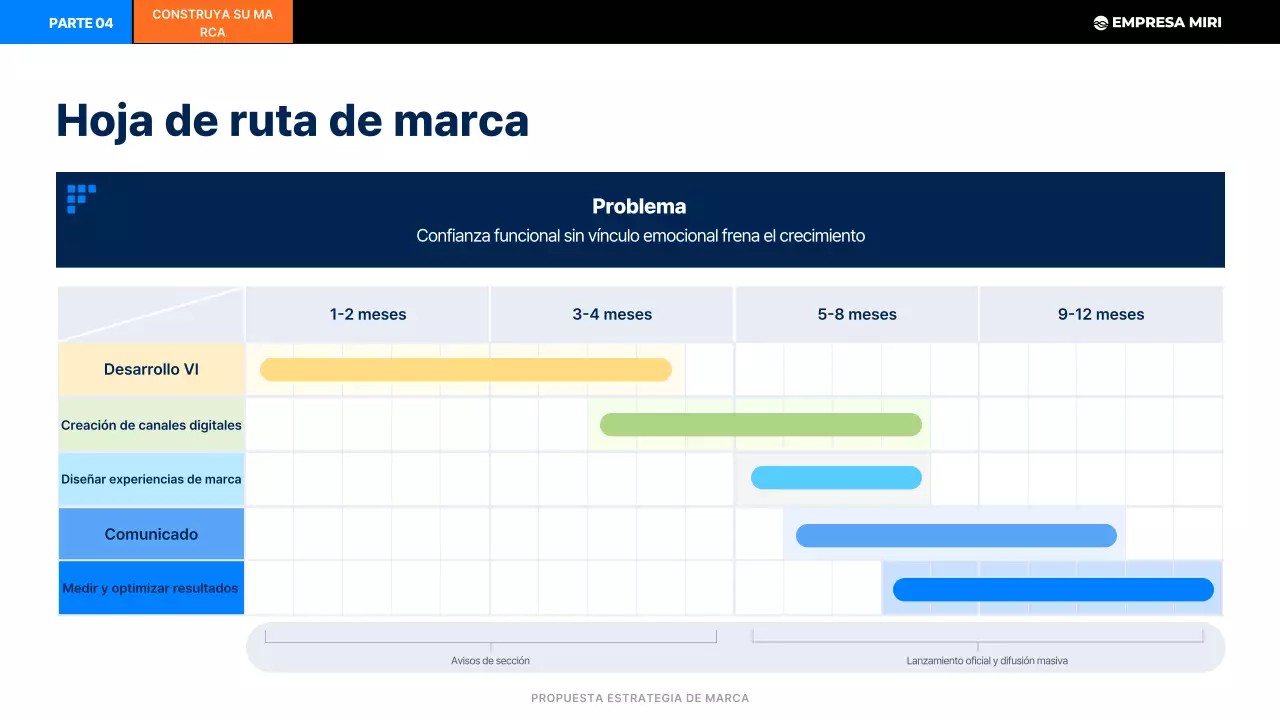 PARTE 04
CONSTRUYA SU MA RCA
EMPRESA MIRI

Hoja de ruta de marca

Problema
Confianza funcional sin vínculo emocional frena el crecimiento

| | 1-2 meses | 3-4 meses | 5-8 meses | 9-12 meses |
|---|---|---|---|---|
| Desarrollo VI | | | | |
| Creación de canales digitales | | | | |
| Diseñar experiencias de marca | | | | |
| Comunicado | | | | |
| Medir y optimizar resultados | | | | |

Avisos de sección
Lanzamiento oficial y difusión masiva

PROPUESTA ESTRATEGIA DE MARCA